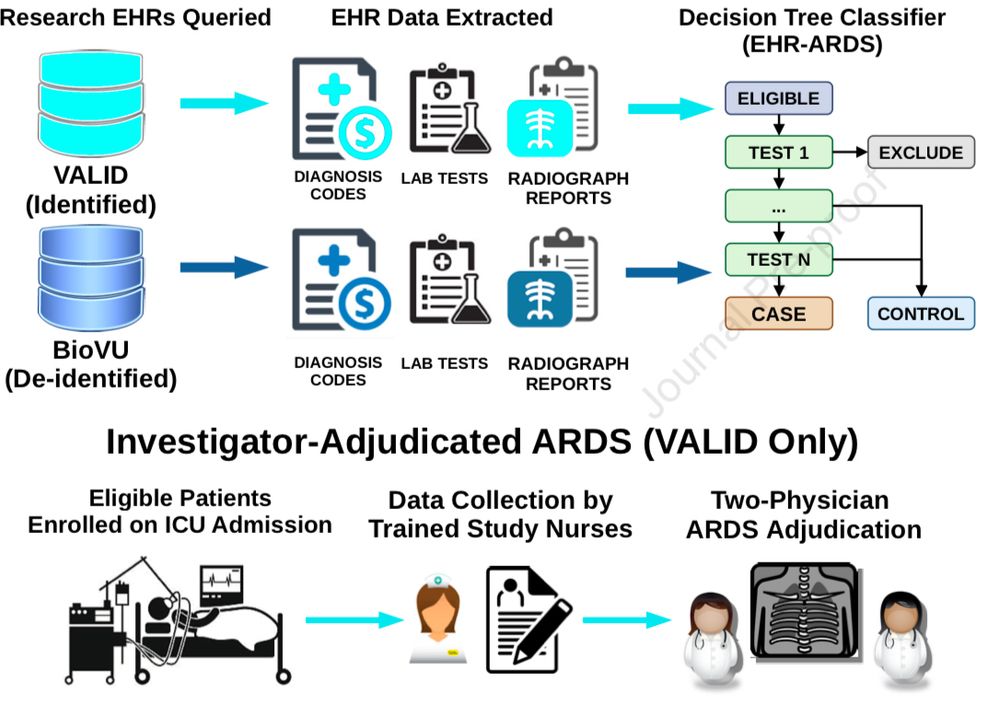 Research EHRs Queried

VALID
(Identified)

BioVU
(De-identified)

EHR Data Extracted

DIAGNOSIS CODES

LAB TESTS

RADIOGRAPH REPORTS

DIAGNOSIS CODES

LAB TESTS

RADIOGRAPH REPORTS

Decision Tree Classifier
(EHR-ARDS)

ELIGIBLE

TEST 1

EXCLUDE

...

TEST N

CASE

CONTROL

Journal Pre-proof

Investigator-Adjudicated ARDS (VALID Only)

Eligible Patients
Enrolled on ICU Admission

Data Collection by
Trained Study Nurses

Two-Physician
ARDS Adjudication